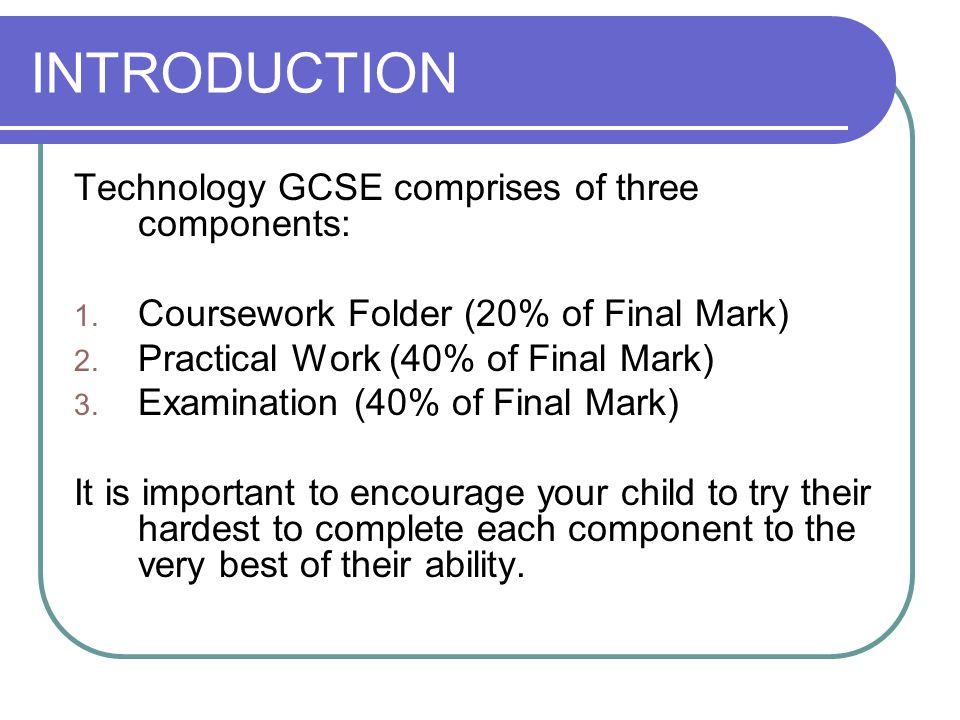 INTRODUCTION

Technology GCSE comprises of three components:

1. Coursework Folder (20% of Final Mark)
2. Practical Work (40% of Final Mark)
3. Examination (40% of Final Mark)

It is important to encourage your child to try their hardest to complete each component to the very best of their ability.